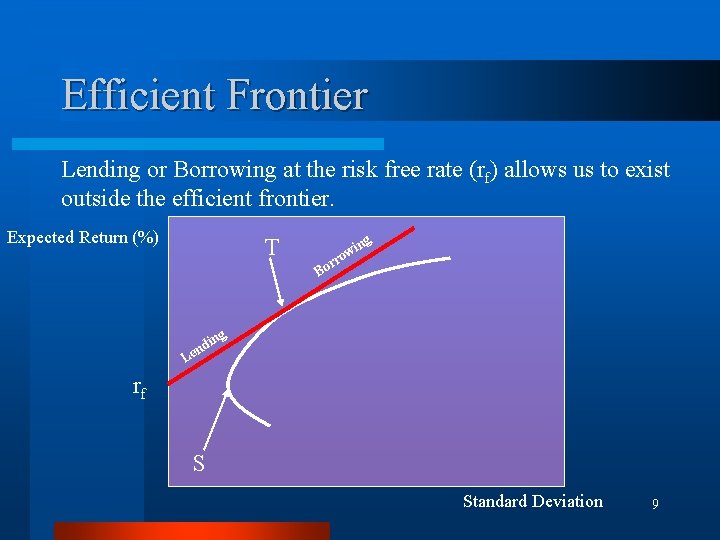 Efficient Frontier

Lending or Borrowing at the risk free rate ($r_f$) allows us to exist outside the efficient frontier.

Expected Return (%)

T

Borrowing

Lending

$r_f$

S

Standard Deviation

9